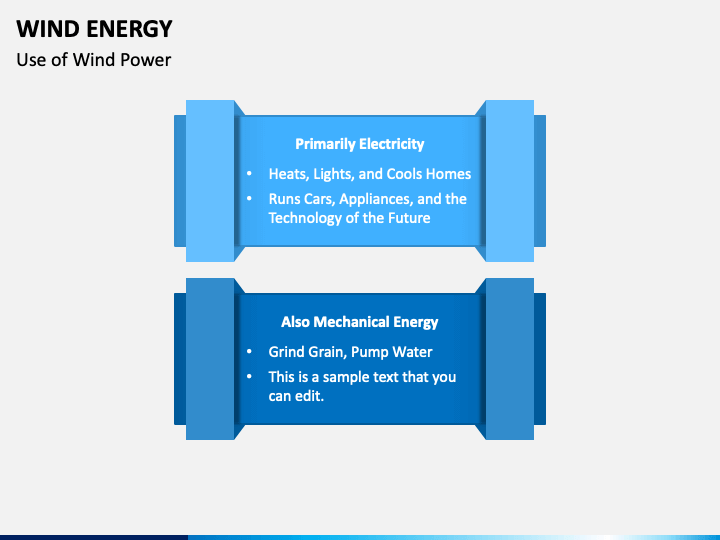 WIND ENERGY
Use of Wind Power

Primarily Electricity
• Heats, Lights, and Cools Homes
• Runs Cars, Appliances, and the Technology of the Future

Also Mechanical Energy
• Grind Grain, Pump Water
• This is a sample text that you can edit.